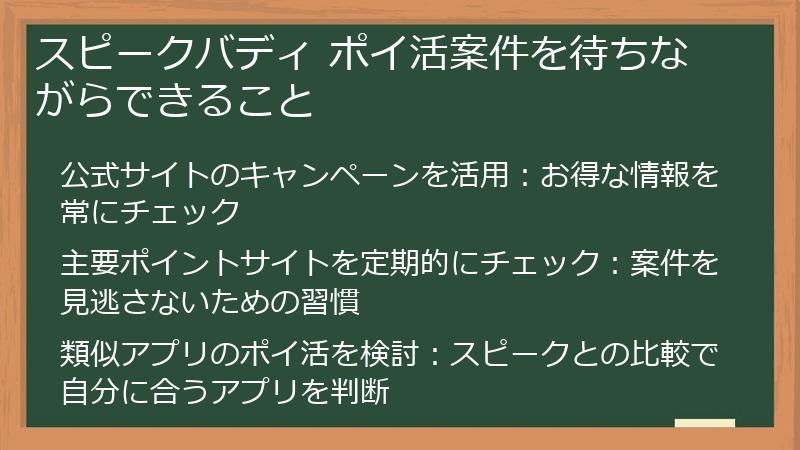 スピークバディ ポイ活案件を待ちながらできること

公式サイトのキャンペーンを活用：お得な情報を常にチェック

主要ポイントサイトを定期的にチェック：案件を見逃さないための習慣

類似アプリのポイ活を検討：スピークとの比較で自分に合うアプリを判断